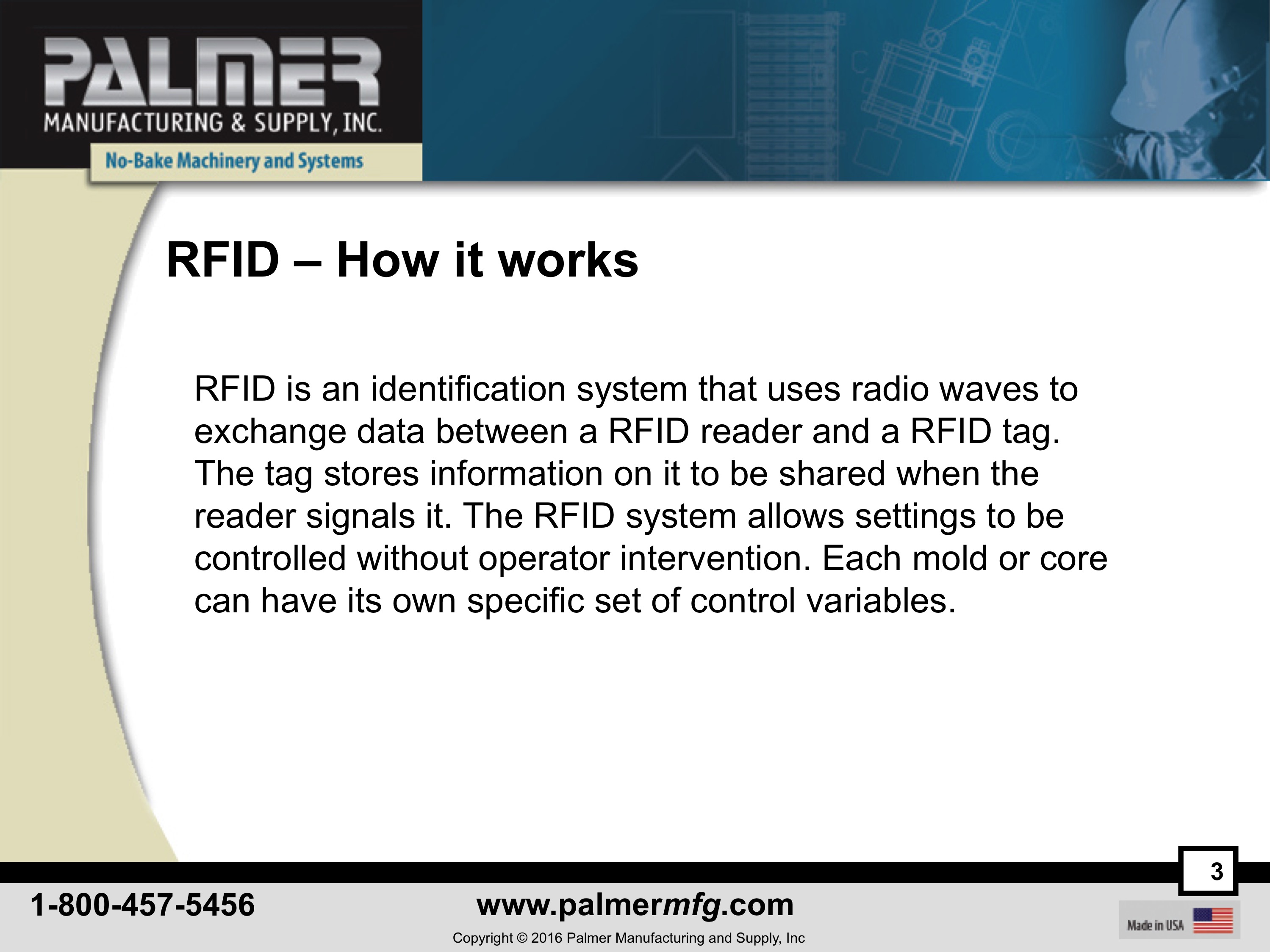 PALMER
MANUFACTURING & SUPPLY, INC.
No-Bake Machinery and Systems

RFID – How it works

RFID is an identification system that uses radio waves to exchange data between a RFID reader and a RFID tag. The tag stores information on it to be shared when the reader signals it. The RFID system allows settings to be controlled without operator intervention. Each mold or core can have its own specific set of control variables.

3

1-800-457-5456

www.palmermfg.com

Copyright © 2016 Palmer Manufacturing and Supply, Inc

Made in USA